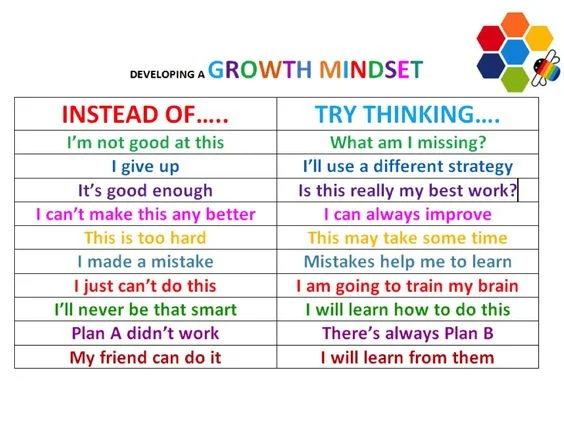 DEVELOPING A GROWTH MINDSET

| INSTEAD OF….. | TRY THINKING…. |
|---|---|
| I'm not good at this | What am I missing? |
| I give up | I'll use a different strategy |
| It's good enough | Is this really my best work? |
| I can't make this any better | I can always improve |
| This is too hard | This may take some time |
| I made a mistake | Mistakes help me to learn |
| I just can't do this | I am going to train my brain |
| I'll never be that smart | I will learn how to do this |
| Plan A didn't work | There's always Plan B |
| My friend can do it | I will learn from them |